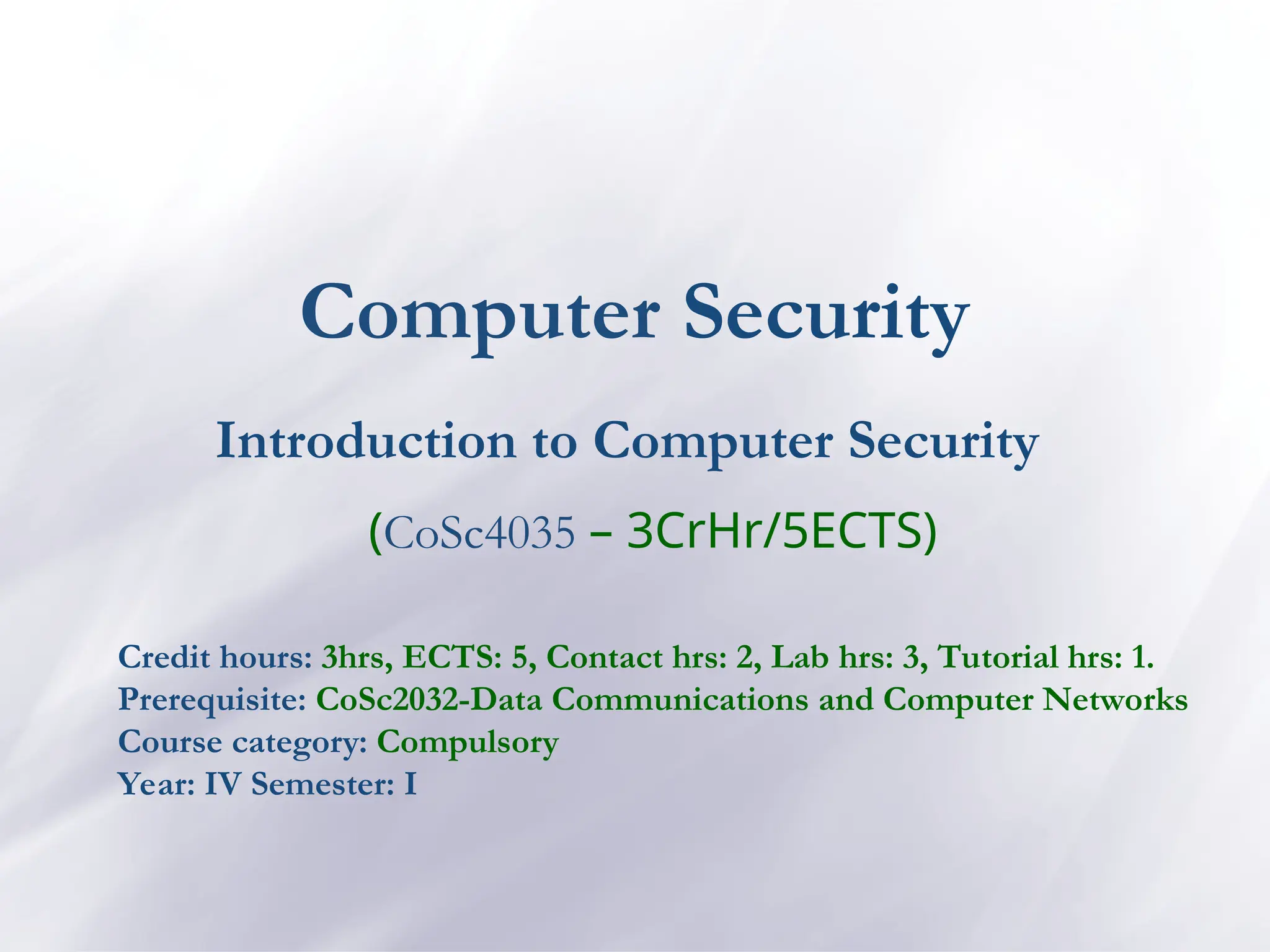 Computer Security

Introduction to Computer Security

(CoSc4035 – 3CrHr/5ECTS)

Credit hours: 3hrs, ECTS: 5, Contact hrs: 2, Lab hrs: 3, Tutorial hrs: 1.
Prerequisite: CoSc2032-Data Communications and Computer Networks
Course category: Compulsory
Year: IV Semester: I